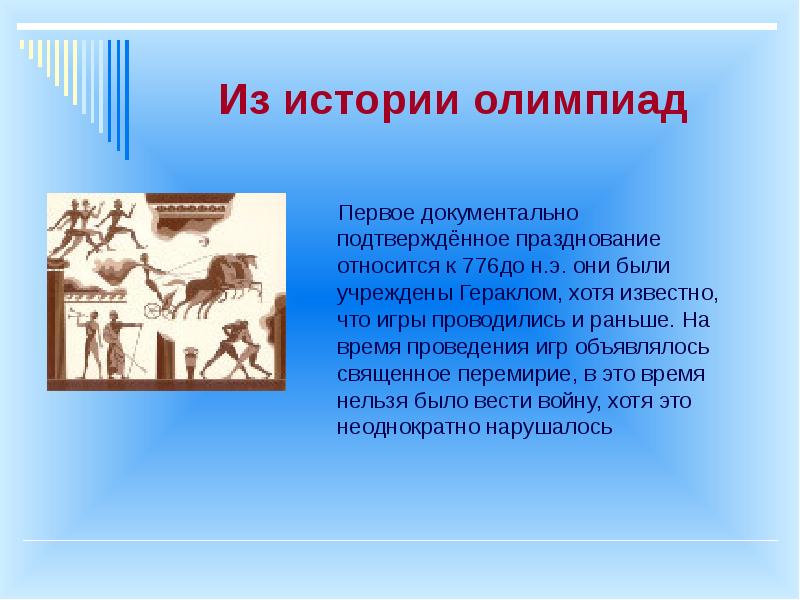 Из истории олимпиад

Первое документально подтверждённое празднование относится к 776до н.э. они были учреждены Гераклом, хотя известно, что игры проводились и раньше. На время проведения игр объявлялось священное перемирие, в это время нельзя было вести войну, хотя это неоднократно нарушалось